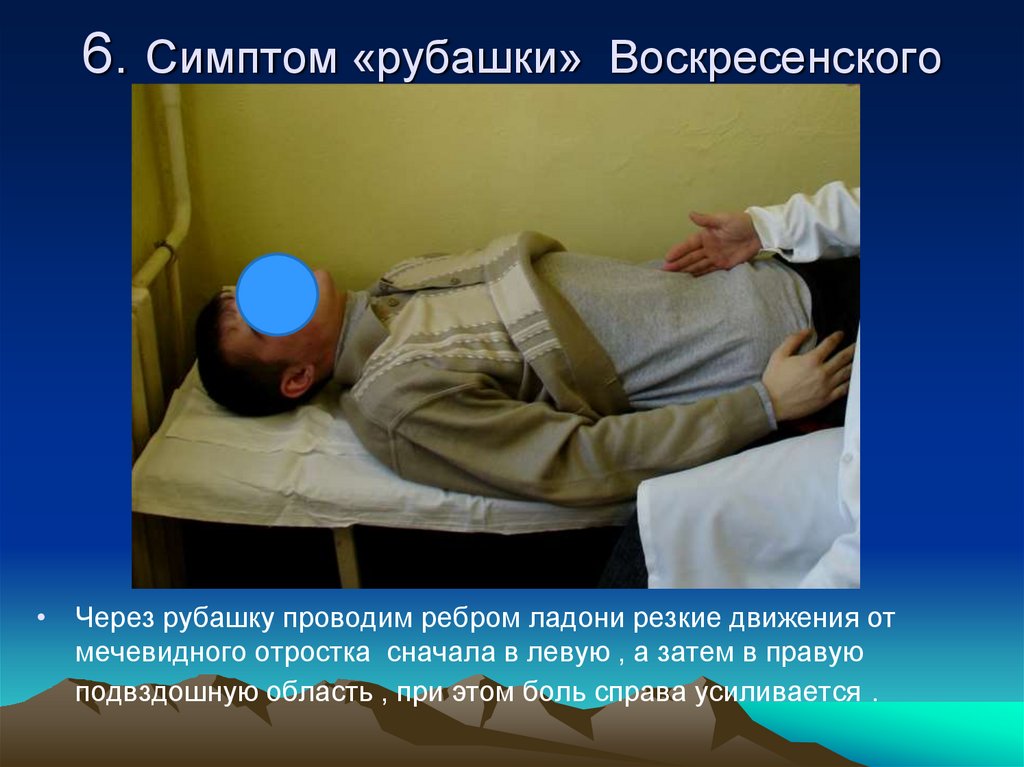 6. Симптом «рубашки» Воскресенского

• Через рубашку проводим ребром ладони резкие движения от мечевидного отростка сначала в левую , а затем в правую подвздошную область , при этом боль справа усиливается .